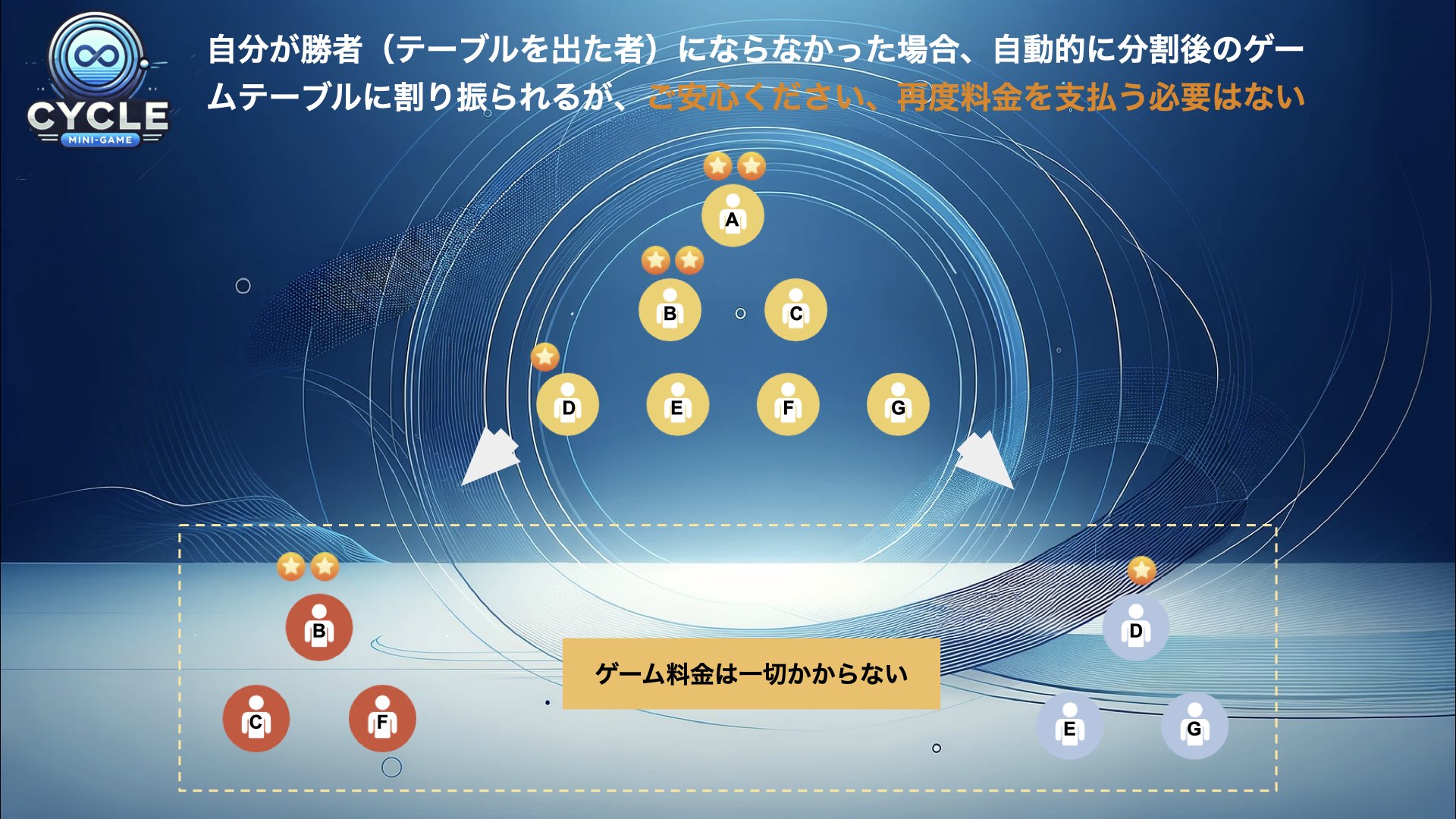 CYCLE
MINI-GAME

自分が勝者（テーブルを出た者）にならなかった場合、自動的に分割後のゲームテーブルに割り振られるが、ご安心ください、再度料金を支払う必要はない

A

B C

D E F G

B

C F

ゲーム料金は一切かからない

D

E G